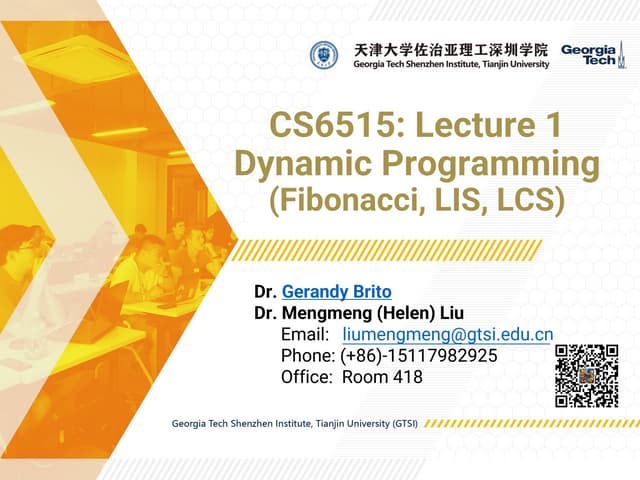 天津大学佐治亚理工深圳学院
Georgia Tech Shenzhen Institute, Tianjin University

Georgia Tech

CS6515: Lecture 1
Dynamic Programming
(Fibonacci, LIS, LCS)

Dr. Gerandy Brito
Dr. Mengmeng (Helen) Liu
Email: liumengmeng@gtsi.edu.cn
Phone: (+86)-15117982925
Office: Room 418

Georgia Tech Shenzhen Institute, Tianjin University (GTSI)